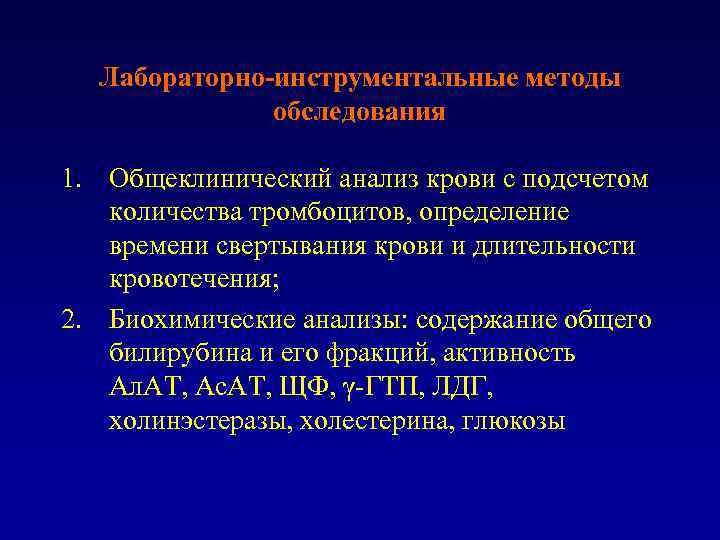 Лабораторно-инструментальные методы обследования

1. Общеклинический анализ крови с подсчетом количества тромбоцитов, определение времени свертывания крови и длительности кровотечения;

2. Биохимические анализы: содержание общего билирубина и его фракций, активность АлАТ, АсАТ, ЩФ, γ-ГТП, ЛДГ, холинэстеразы, холестерина, глюкозы